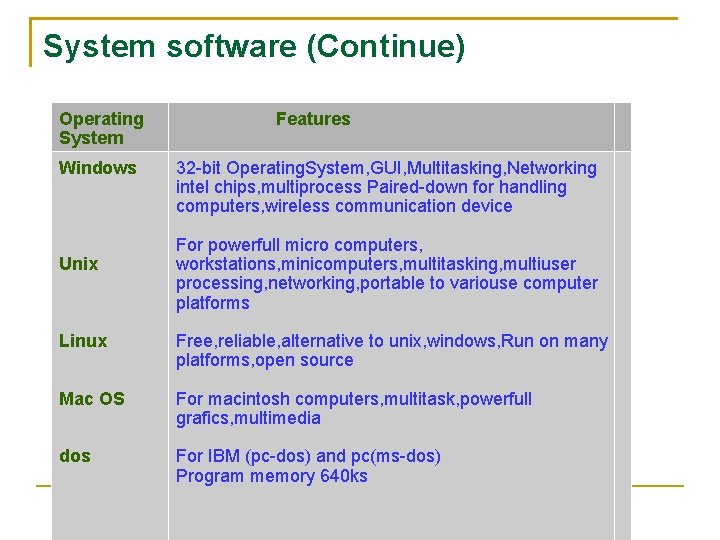 System software (Continue)

| Operating System | Features |
|---|---|
| Windows | 32-bit OperatingSystem,GUI,Multitasking,Networking intel chips,multiprocess Paired-down for handling computers,wireless communication device |
| Unix | For powerfull micro computers, workstations,minicomputers,multitasking,multiuser processing,networking,portable to variouse computer platforms |
| Linux | Free,reliable,alternative to unix,windows,Run on many platforms,open source |
| Mac OS | For macintosh computers,multitask,powerfull grafics,multimedia |
| dos | For IBM (pc-dos) and pc(ms-dos) Program memory 640ks |